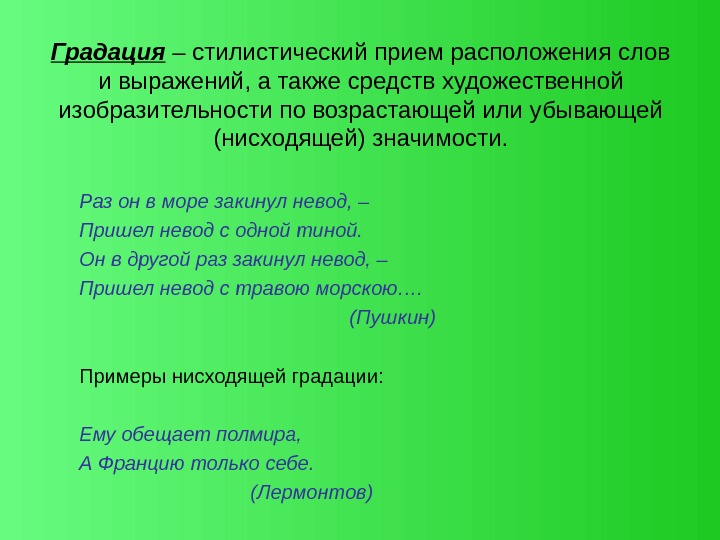 Градация – стилистический прием расположения слов и выражений, а также средств художественной изобразительности по возрастающей или убывающей (нисходящей) значимости.

Раз он в море закинул невод, –
Пришел невод с одной тиной.
Он в другой раз закинул невод, –
Пришел невод с травою морскою….
(Пушкин)

Примеры нисходящей градации:

Ему обещает полмира,
А Францию только себе.
(Лермонтов)